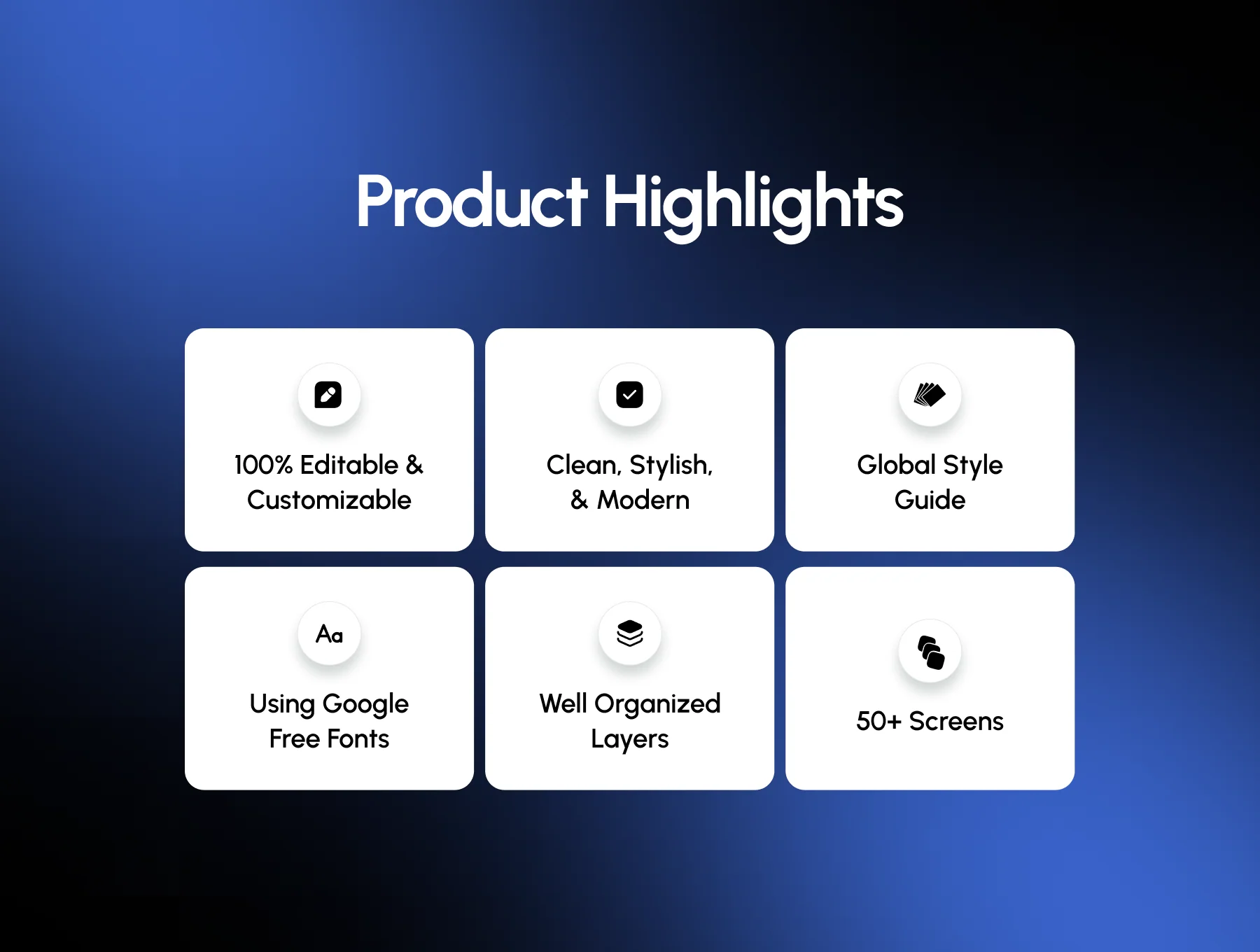 Product Highlights

100% Editable & Customizable

Clean, Stylish, & Modern

Global Style Guide

Aa

Using Google Free Fonts

Well Organized Layers

50+ Screens